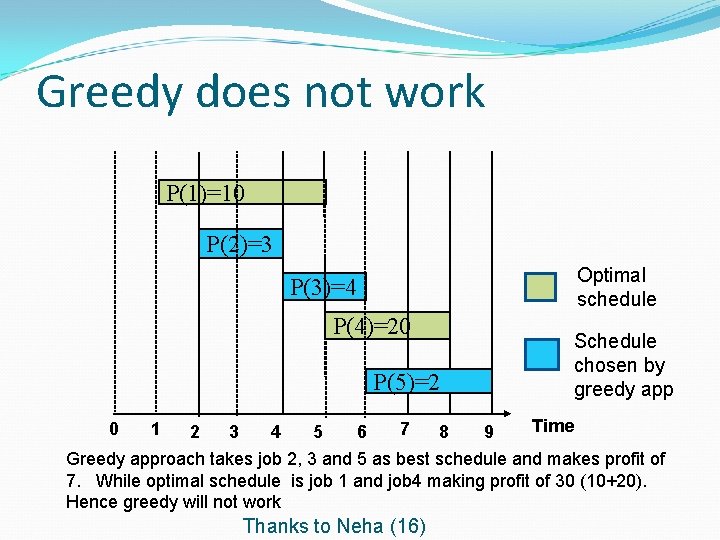 Greedy does not work

P(1)=10

P(2)=3

P(3)=4

P(4)=20

P(5)=2

Optimal schedule

Schedule chosen by greedy app

0 1 2 3 4 5 6 7 8 9 Time

Greedy approach takes job 2, 3 and 5 as best schedule and makes profit of 7. While optimal schedule is job 1 and job4 making profit of 30 (10+20). Hence greedy will not work

Thanks to Neha (16)